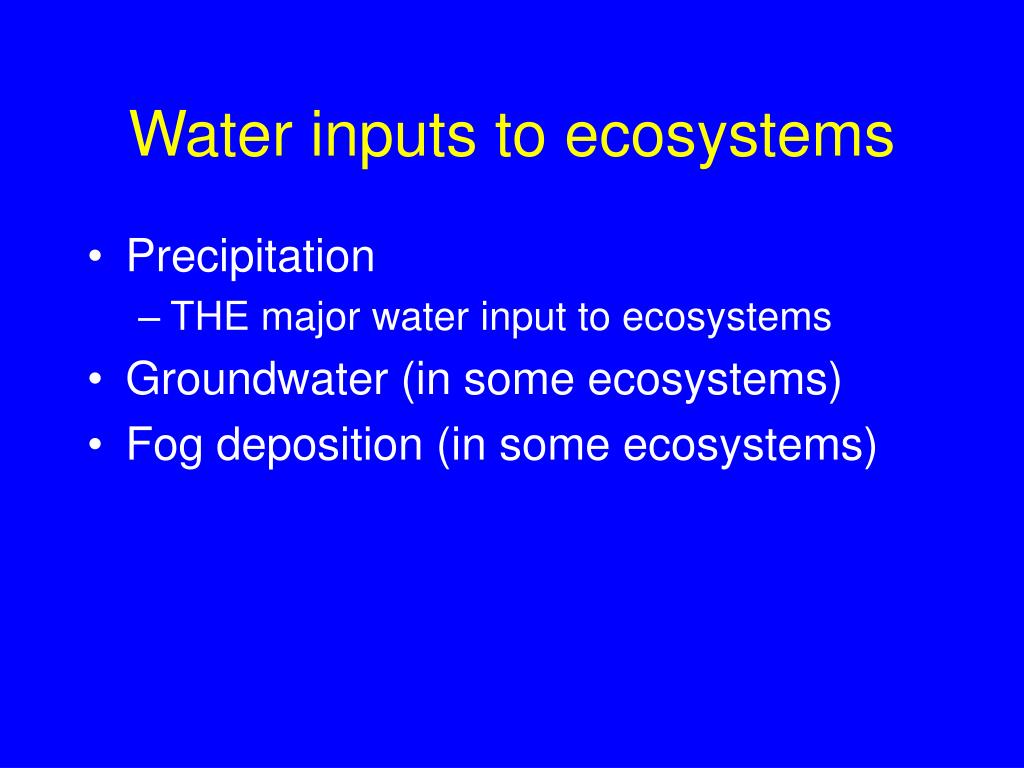 Water inputs to ecosystems

• Precipitation
– THE major water input to ecosystems
• Groundwater (in some ecosystems)
• Fog deposition (in some ecosystems)